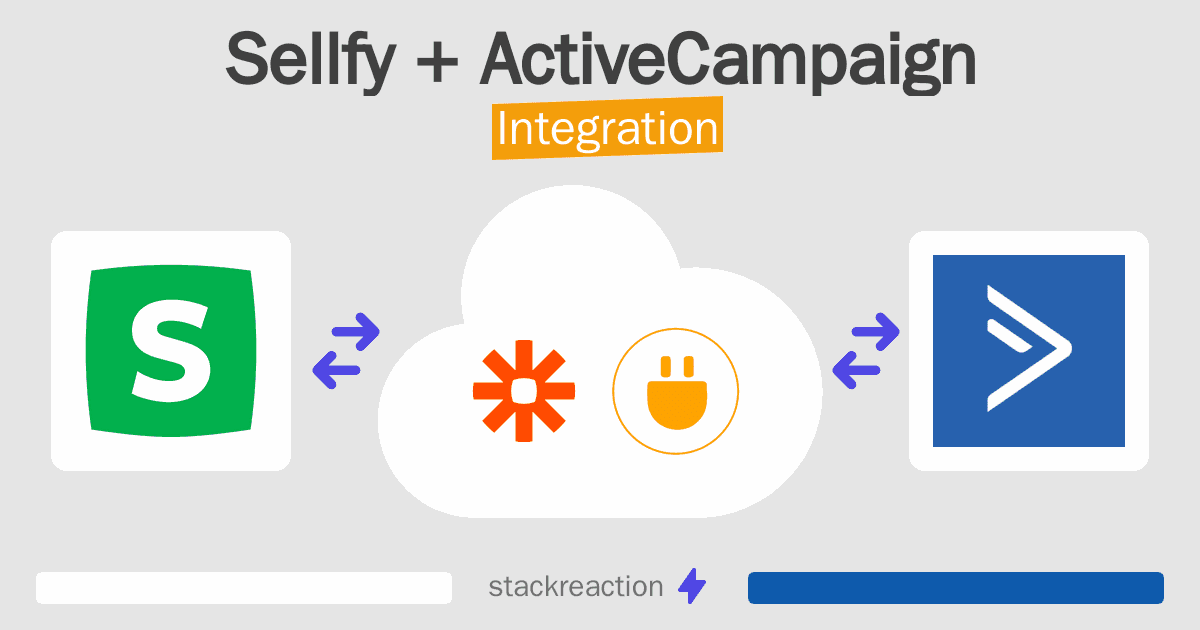 Sellfy + ActiveCampaign
Integration

S

stackreaction